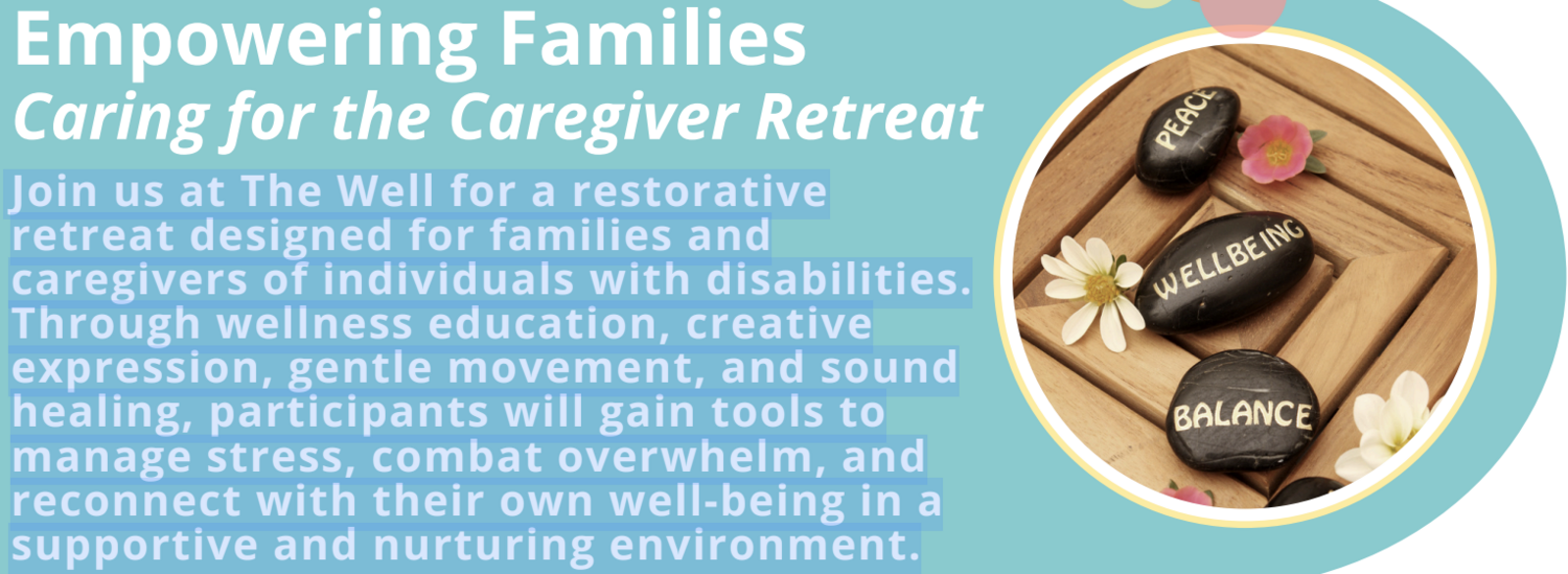 Empowering Families
Caring for the Caregiver Retreat

Join us at The Well for a restorative retreat designed for families and caregivers of individuals with disabilities. Through wellness education, creative expression, gentle movement, and sound healing, participants will gain tools to manage stress, combat overwhelm, and reconnect with their own well-being in a supportive and nurturing environment.

PEACE
WELLBEING
BALANCE